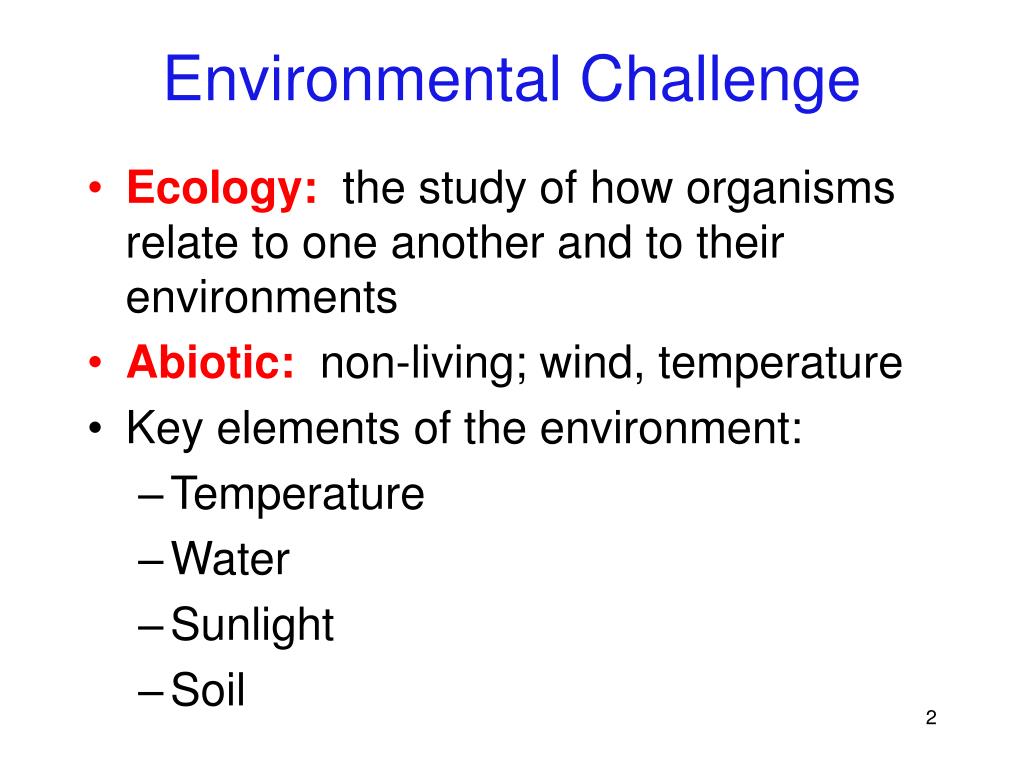 Environmental Challenge

• Ecology: the study of how organisms relate to one another and to their environments
• Abiotic: non-living; wind, temperature
• Key elements of the environment:
– Temperature
– Water
– Sunlight
– Soil

2